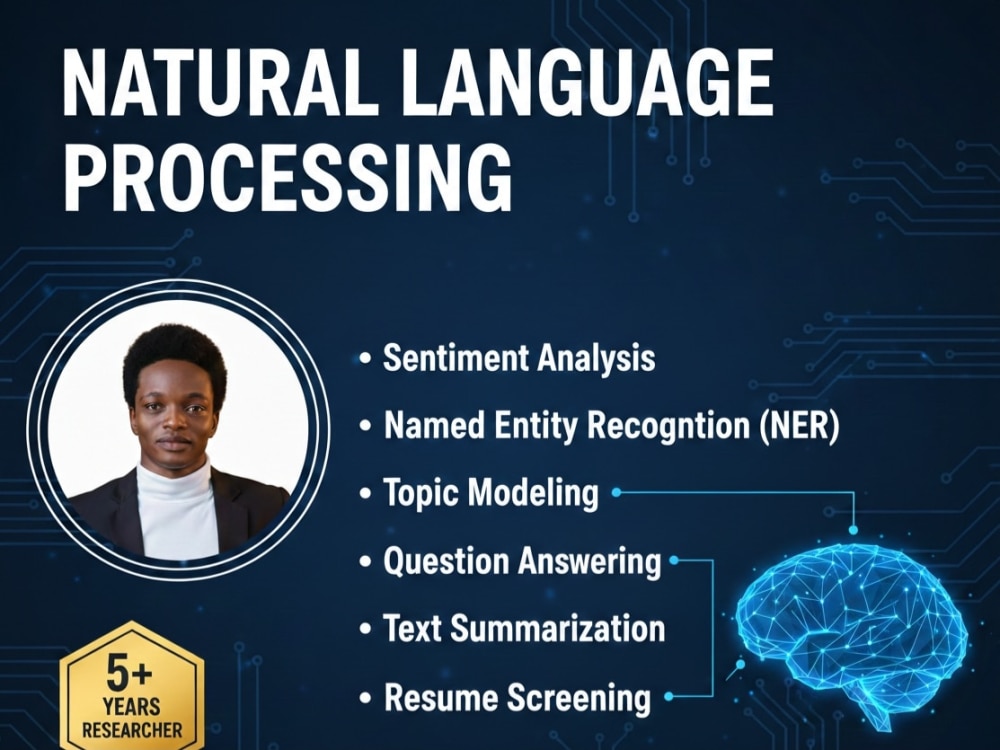 NATURAL LANGUAGE PROCESSING

• Sentiment Analysis
• Named Entity Recogntion (NER)
• Topic Modeling
• Question Answering
• Text Summarization
• Resume Screening

5+ YEARS RESEARCHER